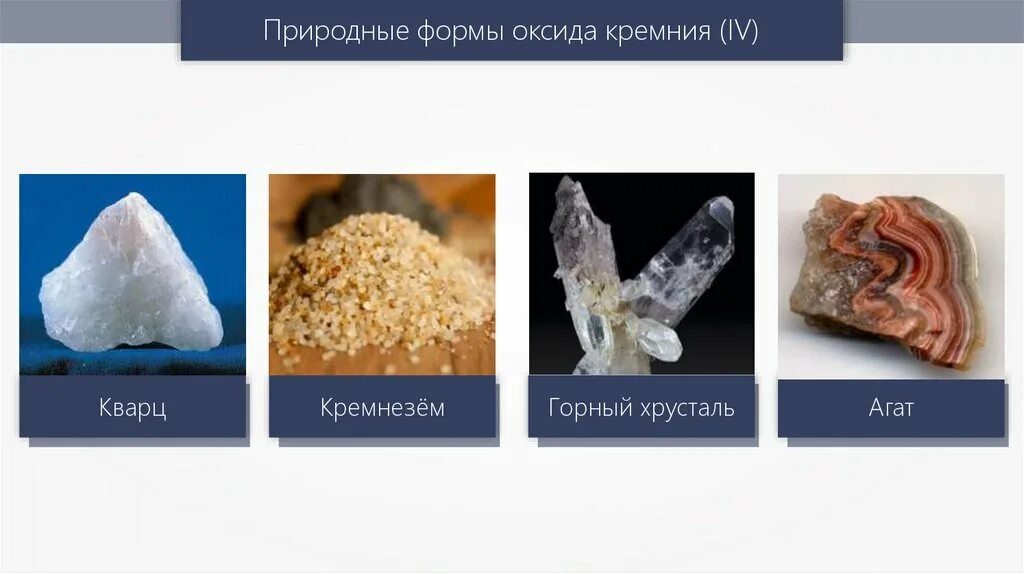 Природные формы оксида кремния (IV)

Кварц

Кремнезём

Горный хрусталь

Агат